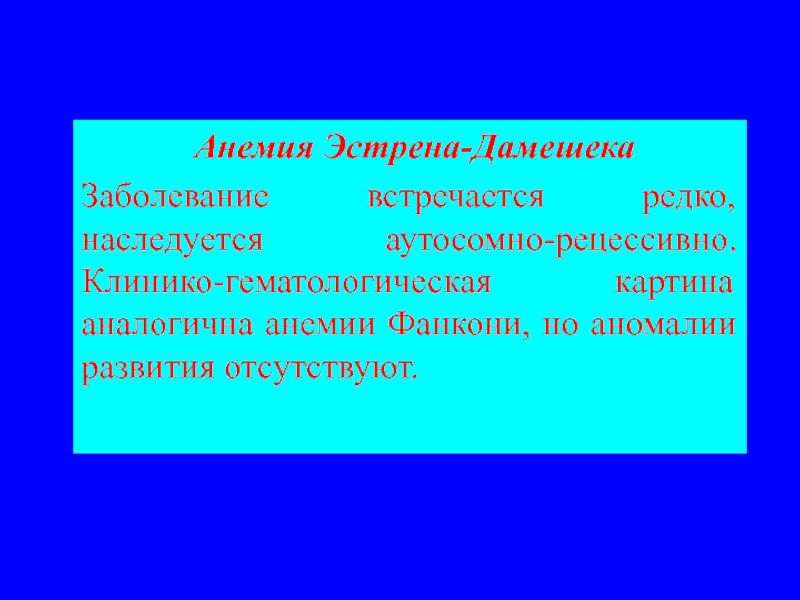 Анемия Эстрена-Дамешека

Заболевание встречается редко, наследуется аутосомно-рецессивно. Клинико-гематологическая картина аналогична анемии Фанкони, но аномалии развития отсутствуют.